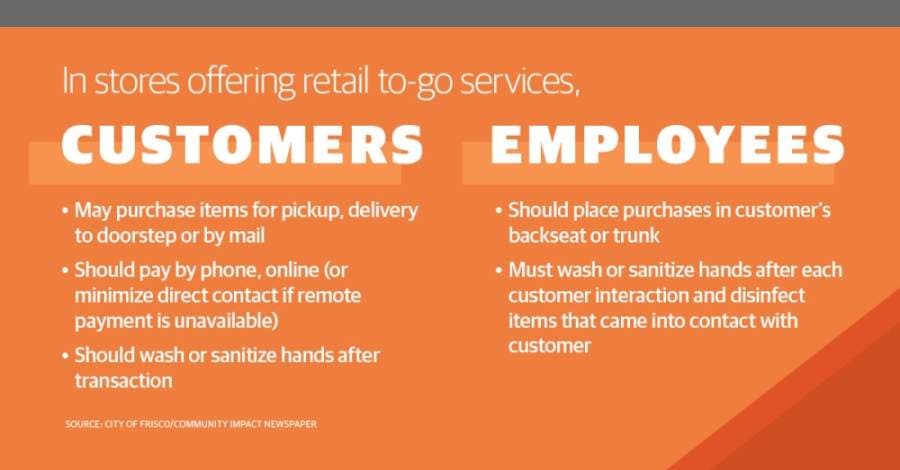 In stores offering retail to-go services,

CUSTOMERS

• May purchase items for pickup, delivery to doorstep or by mail
• Should pay by phone, online (or minimize direct contact if remote payment is unavailable)
• Should wash or sanitize hands after transaction

EMPLOYEES

• Should place purchases in customer's backseat or trunk
• Must wash or sanitize hands after each customer interaction and disinfect items that came into contact with customer

SOURCE: CITY OF FRISCO/COMMUNITY IMPACT NEWSPAPER